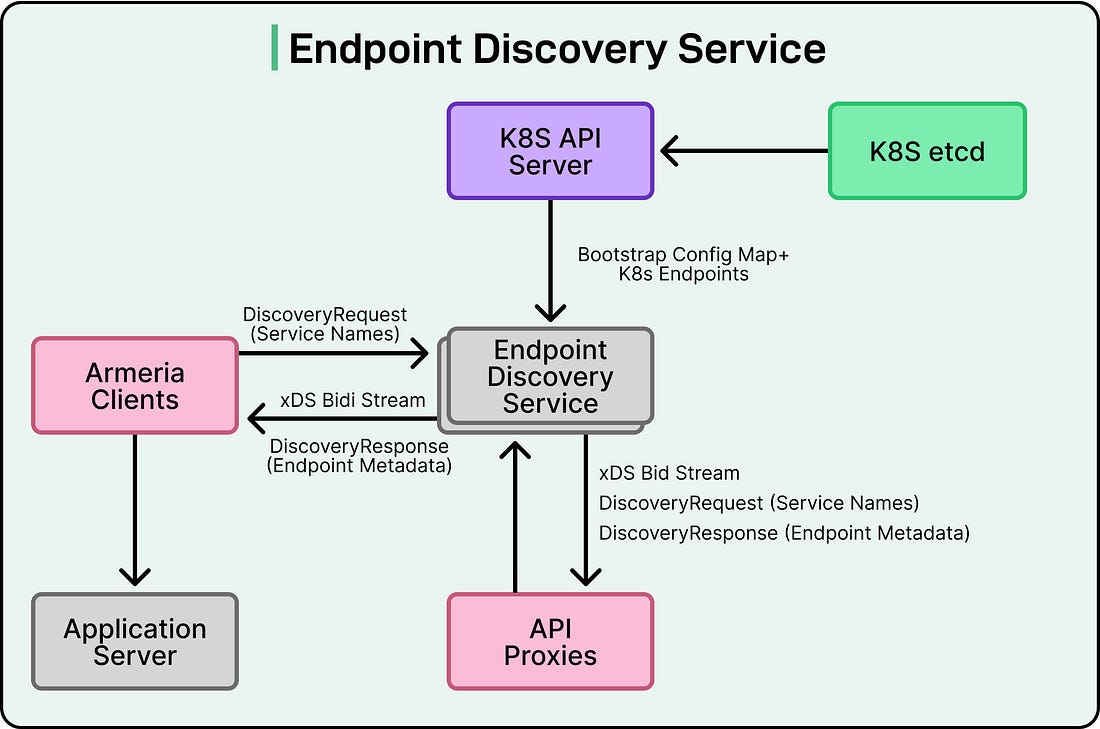 Endpoint Discovery Service

K8S API Server

K8S etcd

Bootstrap Config Map+ K8s Endpoints

DiscoveryRequest (Service Names)

Armeria Clients

Endpoint Discovery Service

xDS Bidi Stream

DiscoveryResponse (Endpoint Metadata)

xDS Bid Stream
DiscoveryRequest (Service Names)
DiscoveryResponse (Endpoint Metadata)

Application Server

API Proxies